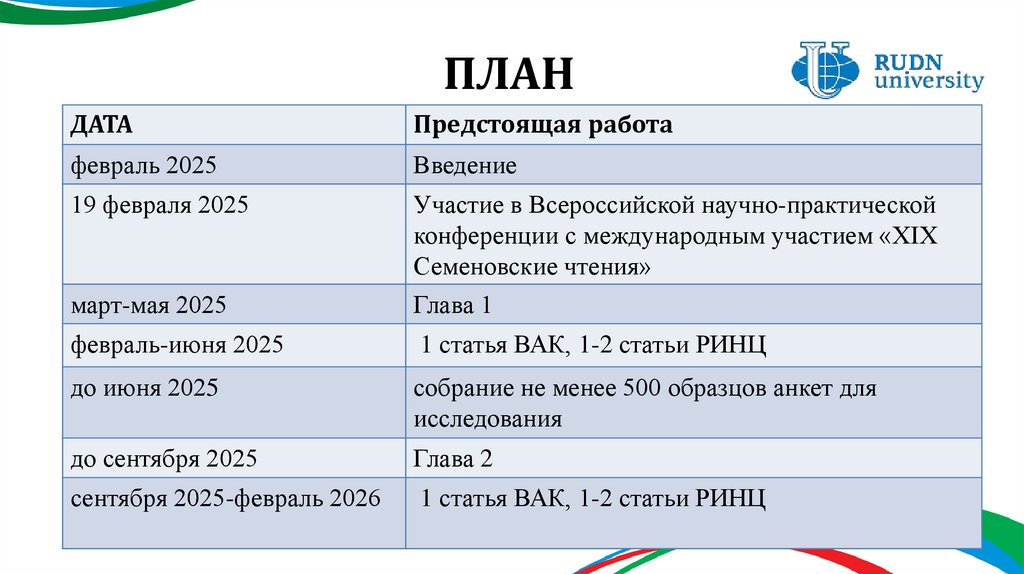 ПЛАН

RUDN university

| ДАТА | Предстоящая работа |
|---|---|
| февраль 2025 | Введение |
| 19 февраля 2025 | Участие в Всероссийской научно-практической конференции с международным участием «XIX Семеновские чтения» |
| март-мая 2025 | Глава 1 |
| февраль-июня 2025 | 1 статья ВАК, 1-2 статьи РИНЦ |
| до июня 2025 | собрание не менее 500 образцов анкет для исследования |
| до сентября 2025 | Глава 2 |
| сентября 2025-февраль 2026 | 1 статья ВАК, 1-2 статьи РИНЦ |